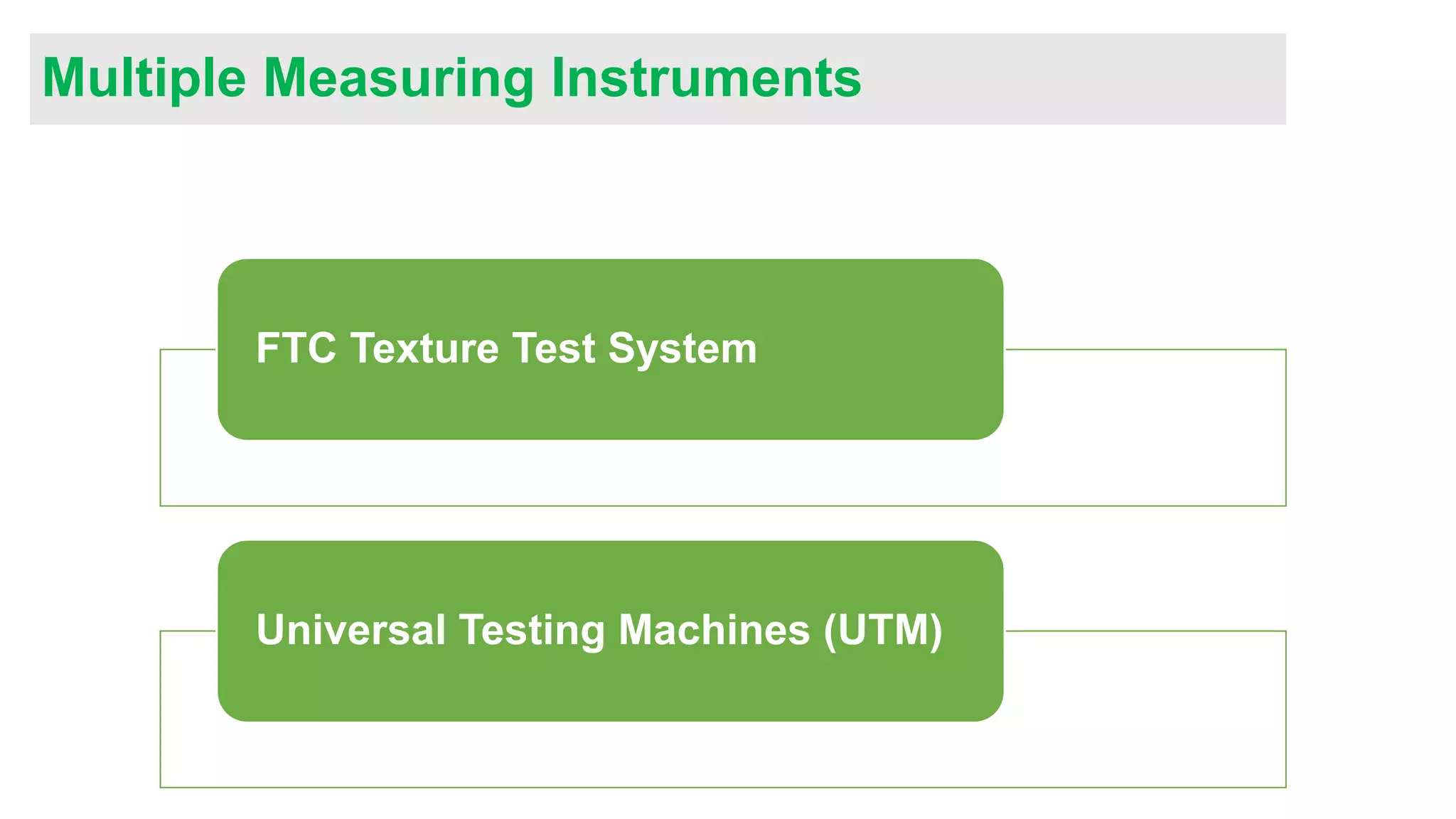 Multiple Measuring Instruments

FTC Texture Test System

Universal Testing Machines (UTM)